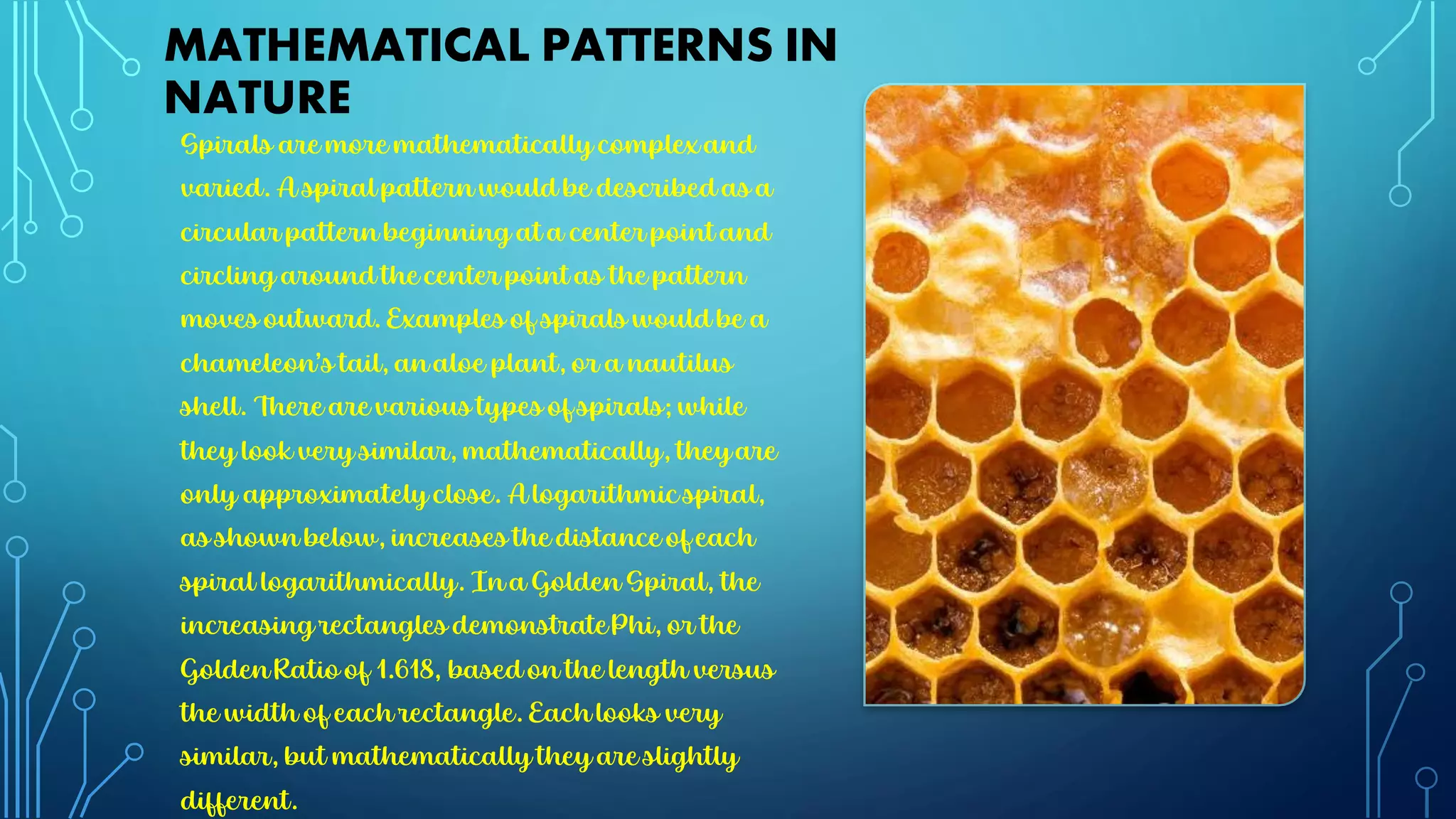 MATHEMATICAL PATTERNS IN NATURE

Spirals are more mathematically complex and varied. A spiral pattern would be described as a circular pattern beginning at a center point and circling around the center point as the pattern moves outward. Examples of spirals would be a chameleon's tail, an aloe plant, or a nautilus shell. There are various types of spirals; while they look very similar, mathematically, they are only approximately close. A logarithmic spiral, as shown below, increases the distance of each spiral logarithmically. In a Golden Spiral, the increasing rectangles demonstrate Phi, or the Golden Ratio of 1.618, based on the length versus the width of each rectangle. Each looks very similar, but mathematically they are slightly different.